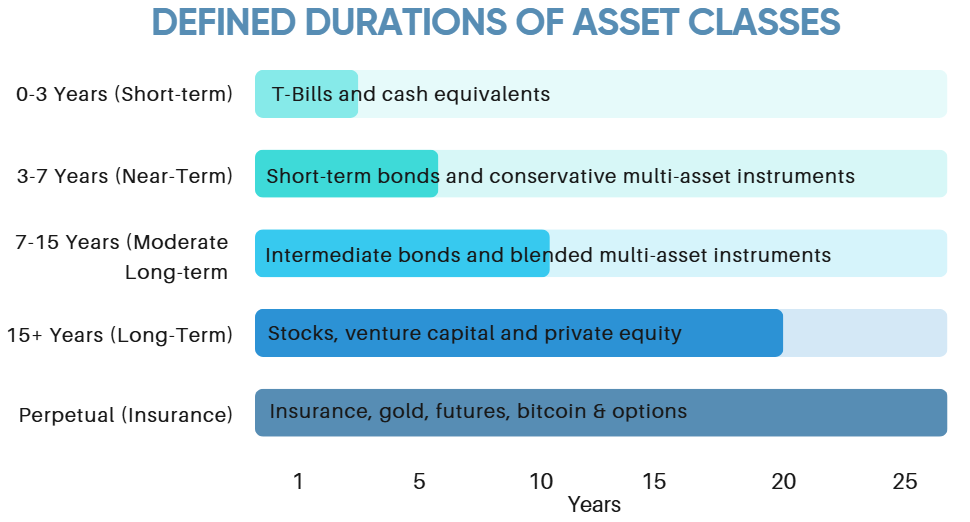 DEFINED DURATIONS OF ASSET CLASSES

0-3 Years (Short-term)
T-Bills and cash equivalents

3-7 Years (Near-Term)
Short-term bonds and conservative multi-asset instruments

7-15 Years (Moderate Long-term
Intermediate bonds and blended multi-asset instruments

15+ Years (Long-Term)
Stocks, venture capital and private equity

Perpetual (Insurance)
Insurance, gold, futures, bitcoin & options

1 5 10 15 20 25
Years